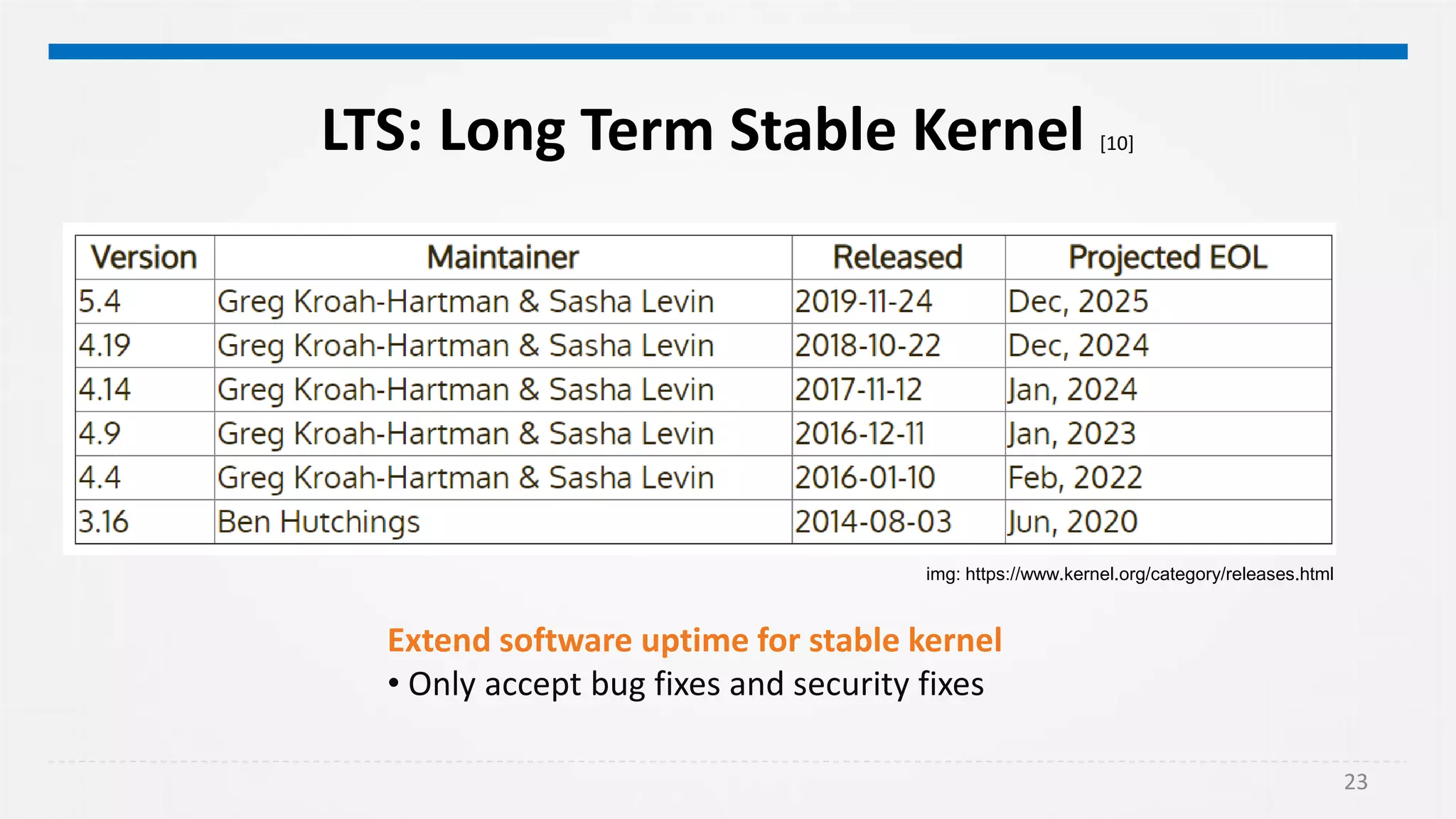 LTS: Long Term Stable Kernel [10]

| Version | Maintainer | Released | Projected EOL |
|---|---|---|---|
| 5.4 | Greg Kroah-Hartman & Sasha Levin | 2019-11-24 | Dec, 2025 |
| 4.19 | Greg Kroah-Hartman & Sasha Levin | 2018-10-22 | Dec, 2024 |
| 4.14 | Greg Kroah-Hartman & Sasha Levin | 2017-11-12 | Jan, 2024 |
| 4.9 | Greg Kroah-Hartman & Sasha Levin | 2016-12-11 | Jan, 2023 |
| 4.4 | Greg Kroah-Hartman & Sasha Levin | 2016-01-10 | Feb, 2022 |
| 3.16 | Ben Hutchings | 2014-08-03 | Jun, 2020 |

img: https://www.kernel.org/category/releases.html

Extend software uptime for stable kernel
• Only accept bug fixes and security fixes

23